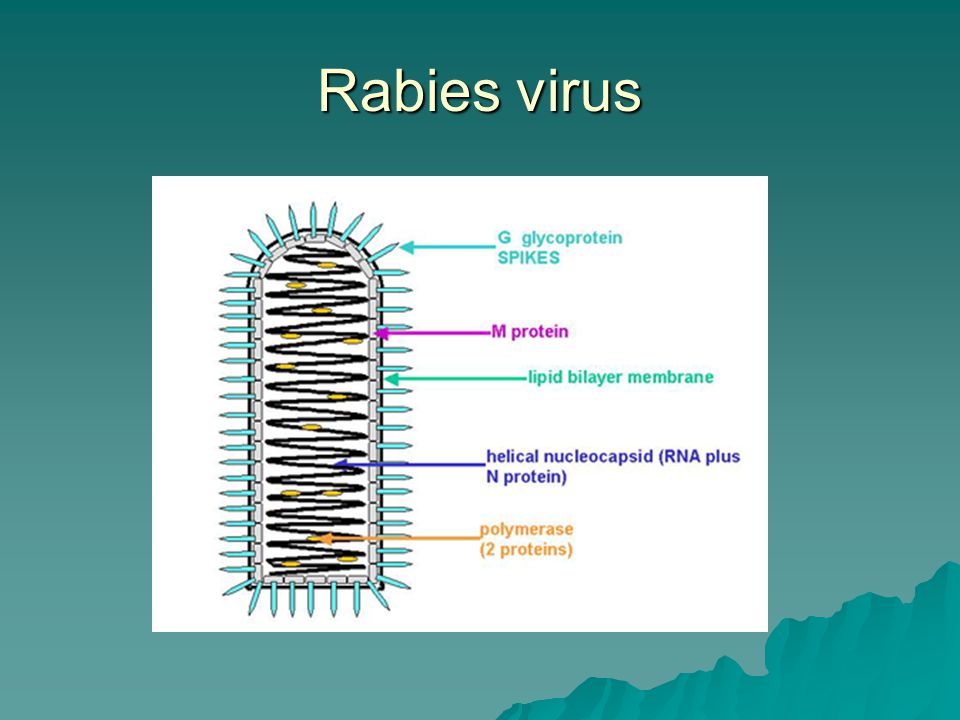 Rabies virus

G glycoprotein SPIKES

M protein

lipid bilayer membrane

helical nucleocapsid (RNA plus N protein)

polymerase (2 proteins)